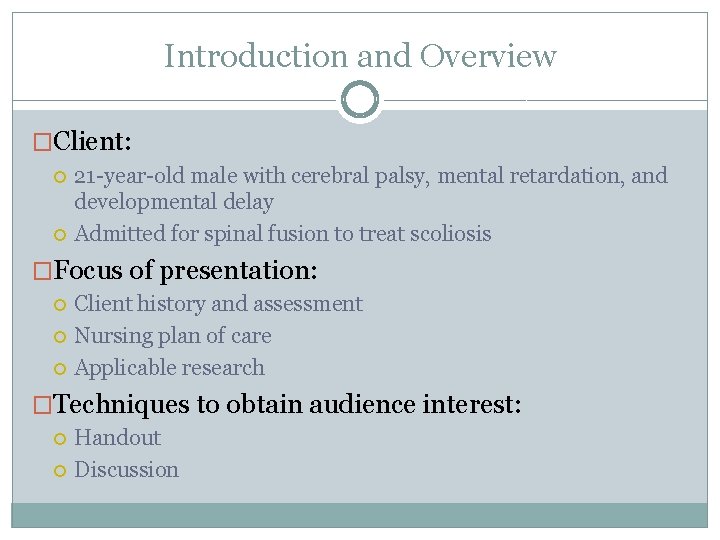 Introduction and Overview

Client:
21-year-old male with cerebral palsy, mental retardation, and developmental delay
Admitted for spinal fusion to treat scoliosis

Focus of presentation:
Client history and assessment
Nursing plan of care
Applicable research

Techniques to obtain audience interest:
Handout
Discussion